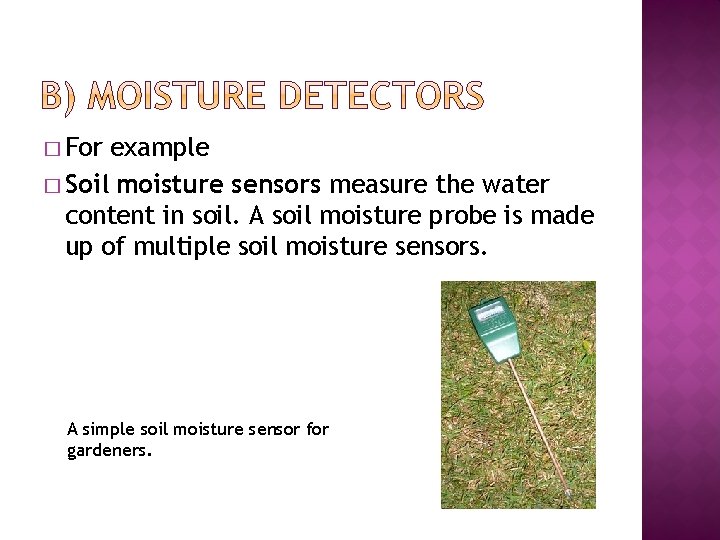 B) MOISTURE DETECTORS

□ For example

□ Soil moisture sensors measure the water content in soil. A soil moisture probe is made up of multiple soil moisture sensors.

A simple soil moisture sensor for gardeners.